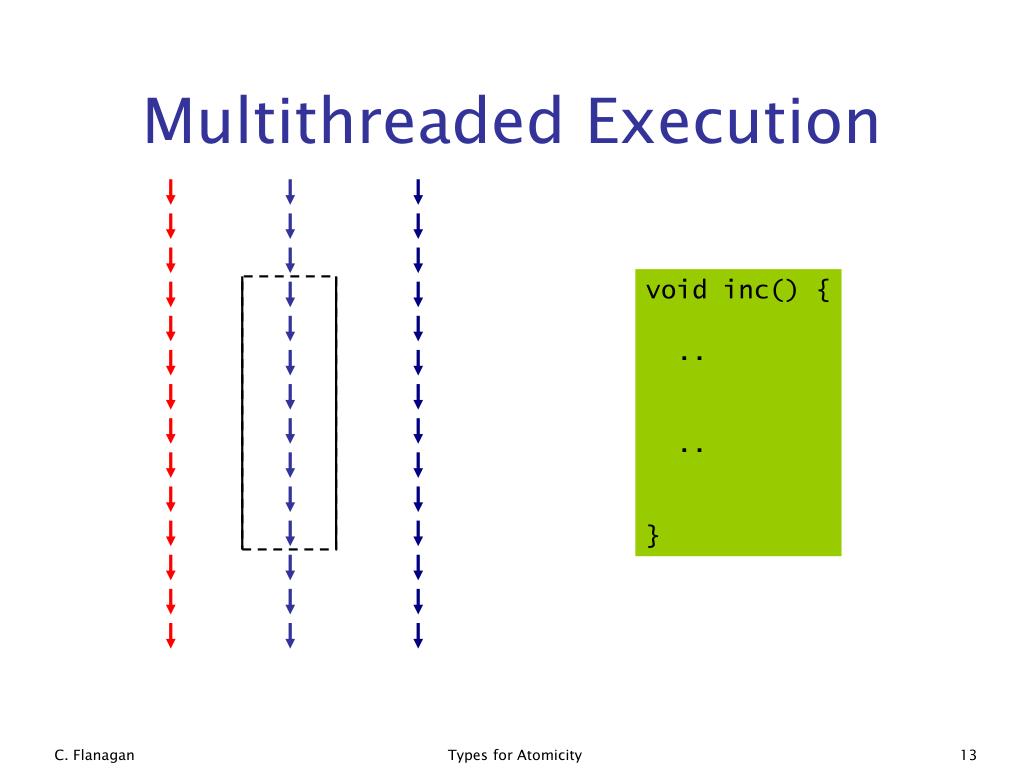 Multithreaded Execution

void inc() {
..
..
}

C. Flanagan

Types for Atomicity

13